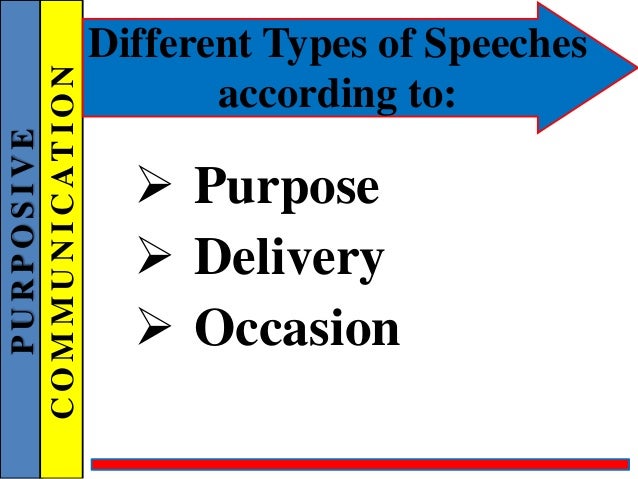 PURPOSIVE COMMUNICATION

Different Types of Speeches according to:

➢ Purpose
➢ Delivery
➢ Occasion